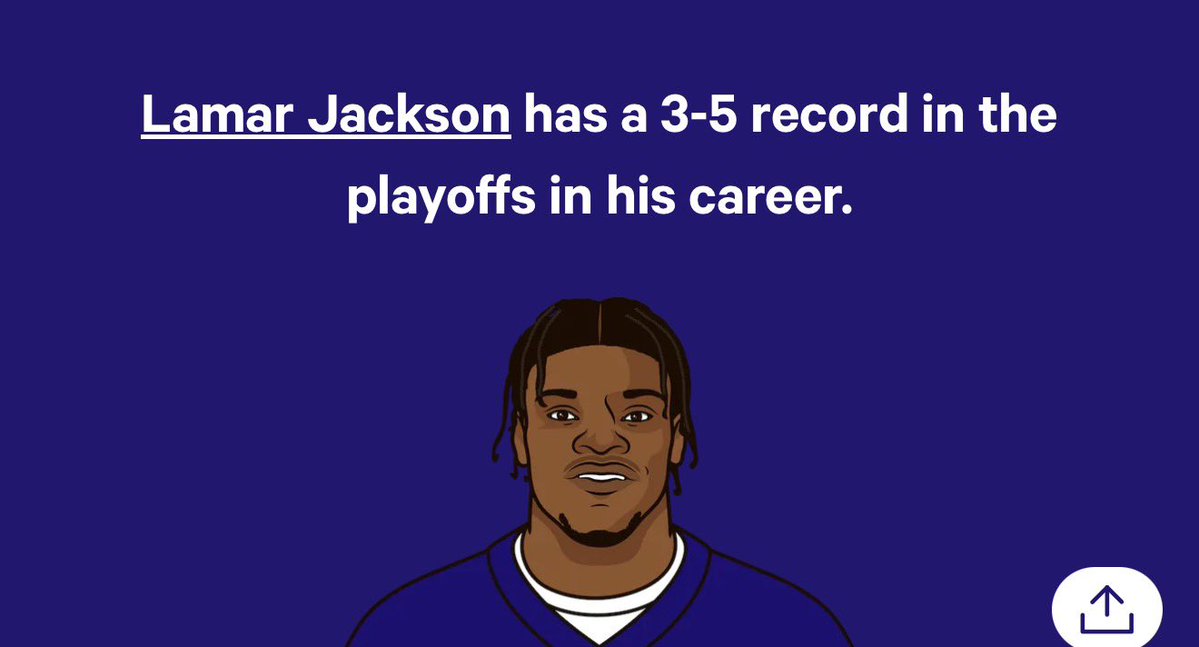 Lamar Jackson has a 3-5 record in the playoffs in his career.